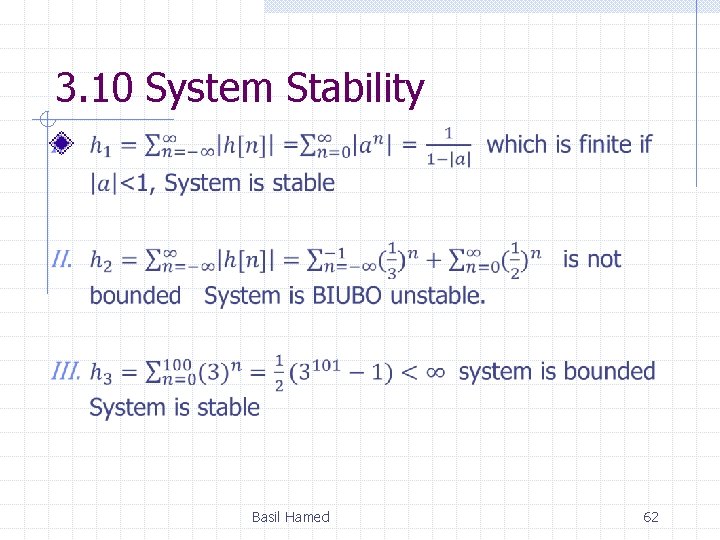 3.10 System Stability

$h_1 = \sum_{n=-\infty}^{\infty}|h[n]| = \sum_{n=0}^{\infty}|a^n| = \frac{1}{1-|a|}$ which is finite if $|a|$<1, System is stable

II. $h_2 = \sum_{n=-\infty}^{\infty}|h[n]| = \sum_{n=-\infty}^{-1}(\frac{1}{3})^n + \sum_{n=0}^{\infty}(\frac{1}{2})^n$ is not bounded System is BIUBO unstable.

III. $h_3 = \sum_{n=0}^{100}(3)^n = \frac{1}{2}(3^{101} - 1) < \infty$ system is bounded System is stable

Basil Hamed

62